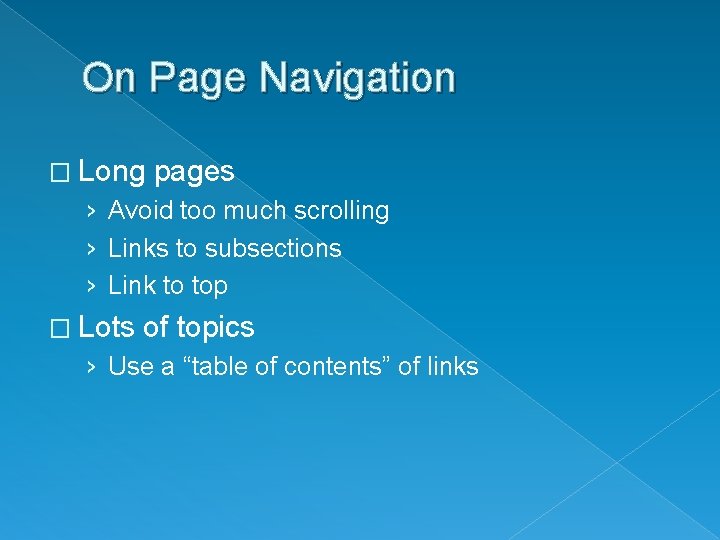 On Page Navigation

□ Long pages

› Avoid too much scrolling

› Links to subsections

› Link to top

□ Lots of topics

› Use a “table of contents” of links